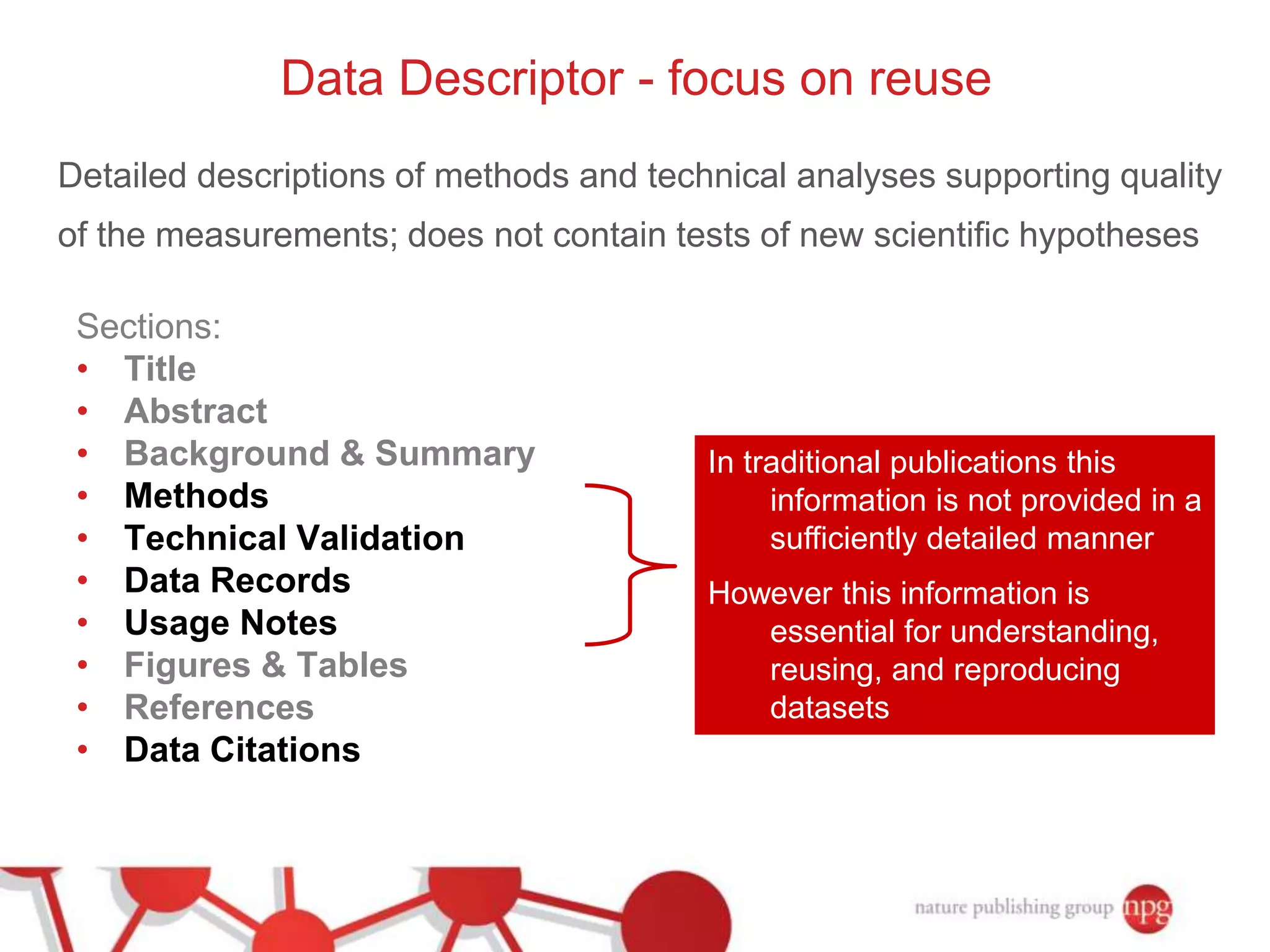 Data Descriptor - focus on reuse

Detailed descriptions of methods and technical analyses supporting quality of the measurements; does not contain tests of new scientific hypotheses

Sections:
• Title
• Abstract
• Background & Summary
• Methods
• Technical Validation
• Data Records
• Usage Notes
• Figures & Tables
• References
• Data Citations

In traditional publications this information is not provided in a sufficiently detailed manner

However this information is essential for understanding, reusing, and reproducing datasets

nature publishing group npg